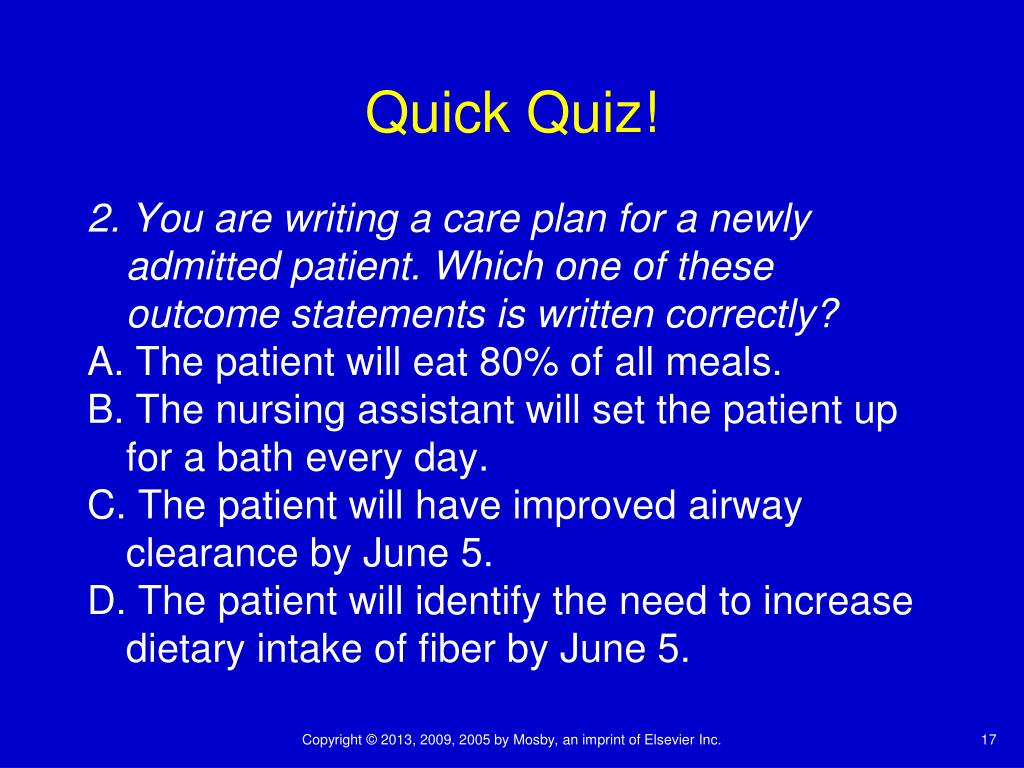 Quick Quiz!

2. You are writing a care plan for a newly admitted patient. Which one of these outcome statements is written correctly?

A. The patient will eat 80% of all meals.

B. The nursing assistant will set the patient up for a bath every day.

C. The patient will have improved airway clearance by June 5.

D. The patient will identify the need to increase dietary intake of fiber by June 5.

Copyright © 2013, 2009, 2005 by Mosby, an imprint of Elsevier Inc.

17